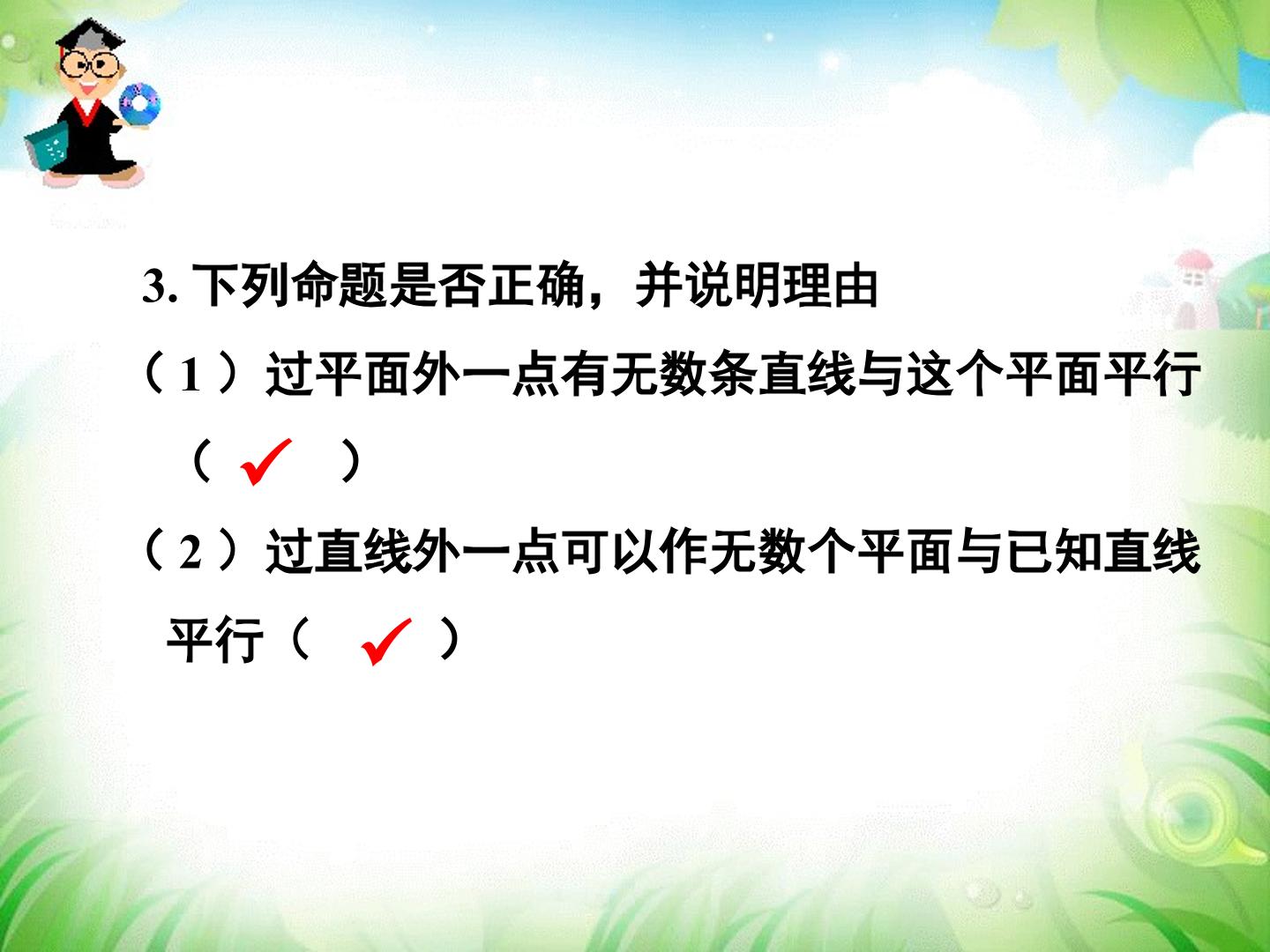 3. 下列命题是否正确，并说明理由

（1）过平面外一点有无数条直线与这个平面平行（ ✓ ）

（2）过直线外一点可以作无数个平面与已知直线平行（ ✓ ）